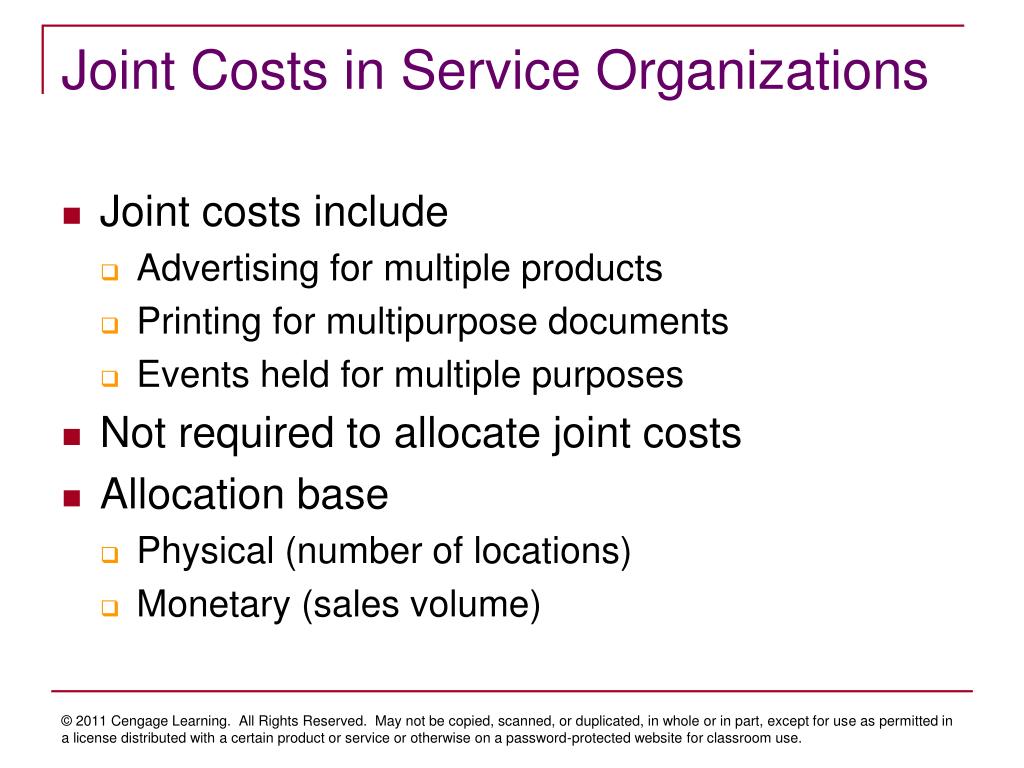 Joint Costs in Service Organizations

- Joint costs include
  - Advertising for multiple products
  - Printing for multipurpose documents
  - Events held for multiple purposes
- Not required to allocate joint costs
- Allocation base
  - Physical (number of locations)
  - Monetary (sales volume)

© 2011 Cengage Learning. All Rights Reserved. May not be copied, scanned, or duplicated, in whole or in part, except for use as permitted in a license distributed with a certain product or service or otherwise on a password-protected website for classroom use.